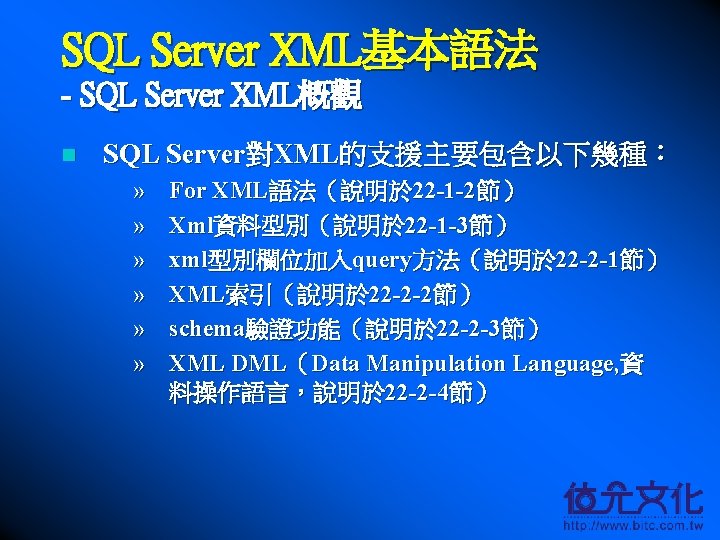 SQL Server XML基本語法
- SQL Server XML概觀

SQL Server對XML的支援主要包含以下幾種：

» For XML語法（說明於22-1-2節）
» Xml資料型別（說明於22-1-3節）
» xml型別欄位加入query方法（說明於22-2-1節）
» XML索引（說明於22-2-2節）
» schema驗證功能（說明於22-2-3節）
» XML DML（Data Manipulation Language,資料操作語言，說明於22-2-4節）

位元文化
http://www.bitc.com.tw